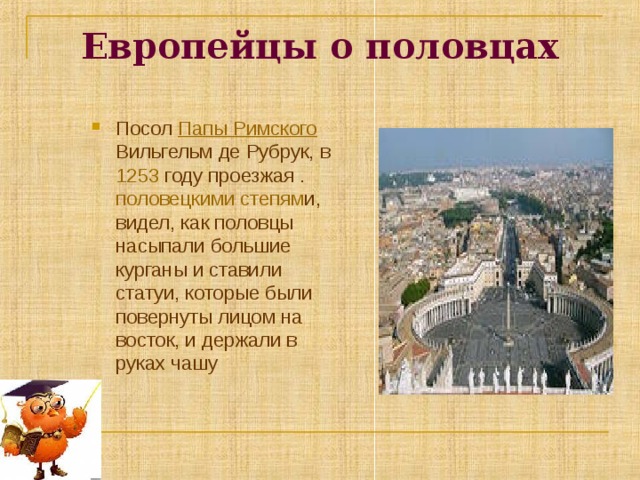 Европейцы о половцах

Посол Папы Римского Вильгельм де Рубрук, в 1253 году проезжая . половецкими степями, видел, как половцы насыпали большие курганы и ставили статуи, которые были повернуты лицом на восток, и держали в руках чашу